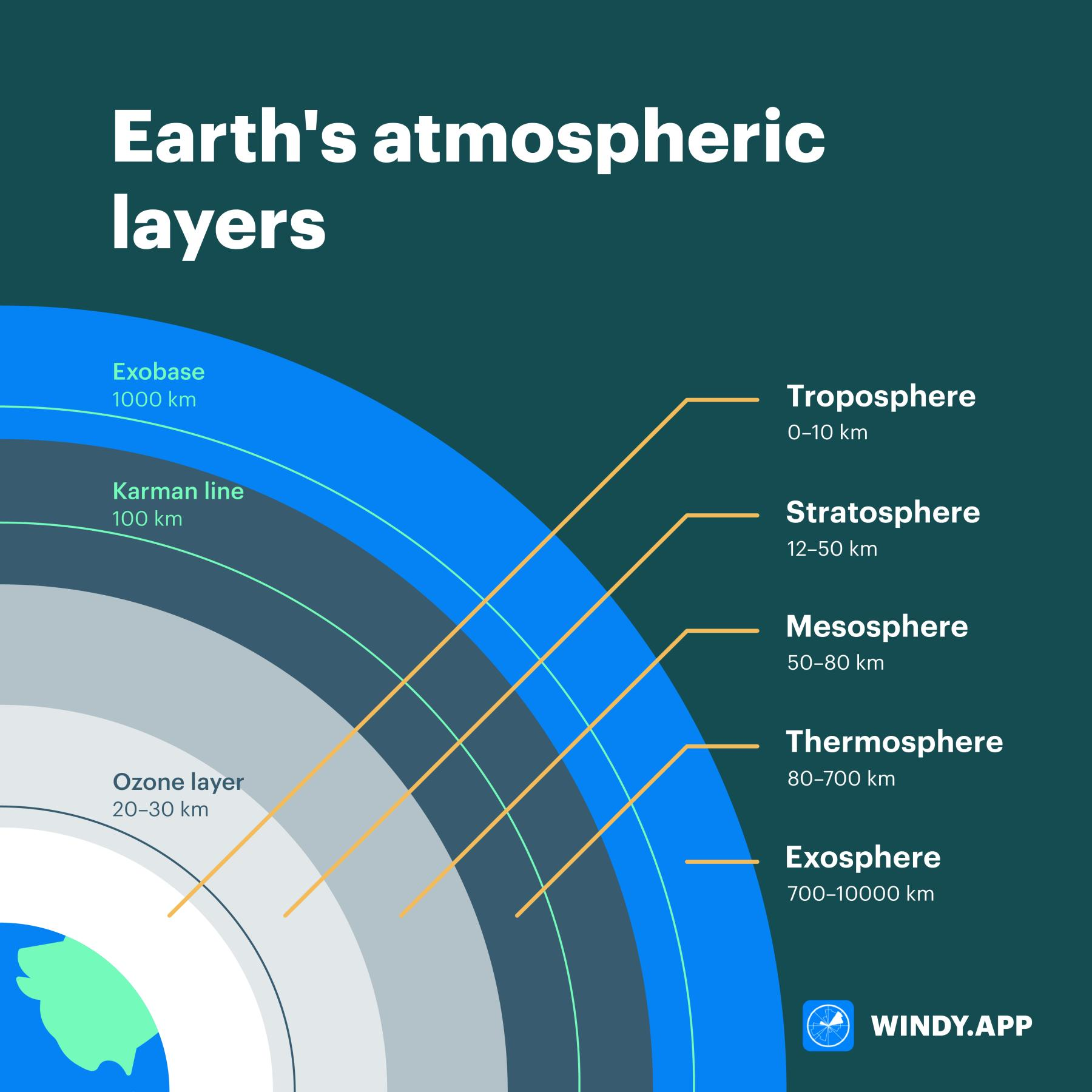 Earth's atmospheric layers

Exobase
1000 km

Karman line
100 km

Ozone layer
20–30 km

Troposphere
0–10 km

Stratosphere
12–50 km

Mesosphere
50–80 km

Thermosphere
80–700 km

Exosphere
700–10000 km

WINDY.APP